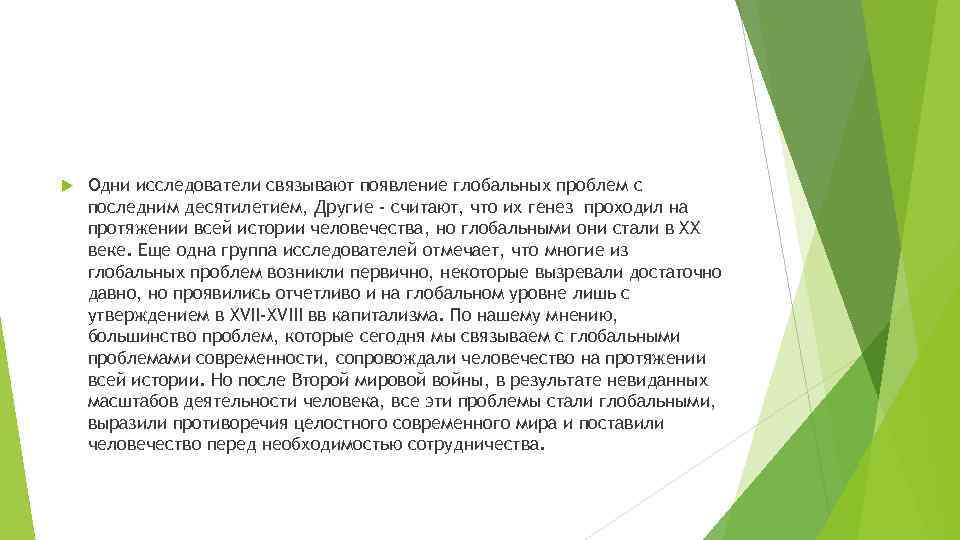 Одни исследователи связывают появление глобальных проблем с последним десятилетием, Другие - считают, что их генез проходил на протяжении всей истории человечества, но глобальными они стали в XX веке. Еще одна группа исследователей отмечает, что многие из глобальных проблем возникли первично, некоторые вызревали достаточно давно, но проявились отчетливо и на глобальном уровне лишь с утверждением в XVII-XVIII вв капитализма. По нашему мнению, большинство проблем, которые сегодня мы связываем с глобальными проблемами современности, сопровождали человечество на протяжении всей истории. Но после Второй мировой войны, в результате невиданных масштабов деятельности человека, все эти проблемы стали глобальными, выразили противоречия целостного современного мира и поставили человечество перед необходимостью сотрудничества.